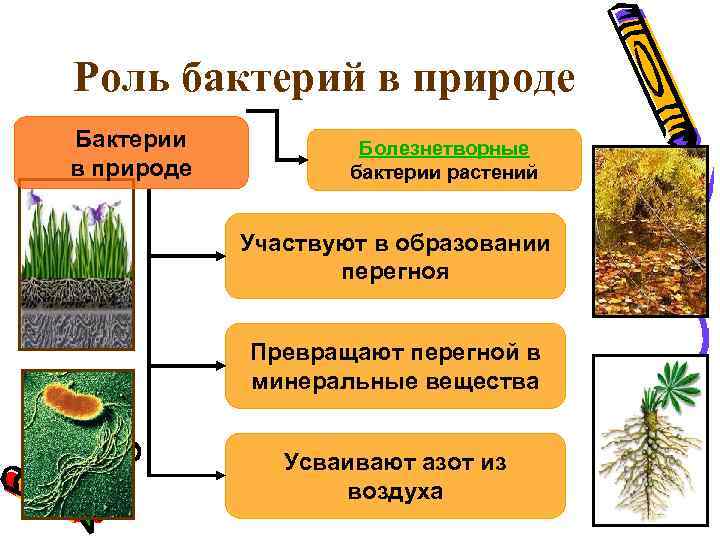 Роль бактерий в природе

Бактерии в природе

Болезнетворные бактерии растений

Участвуют в образовании перегноя

Превращают перегной в минеральные вещества

Усваивают азот из воздуха